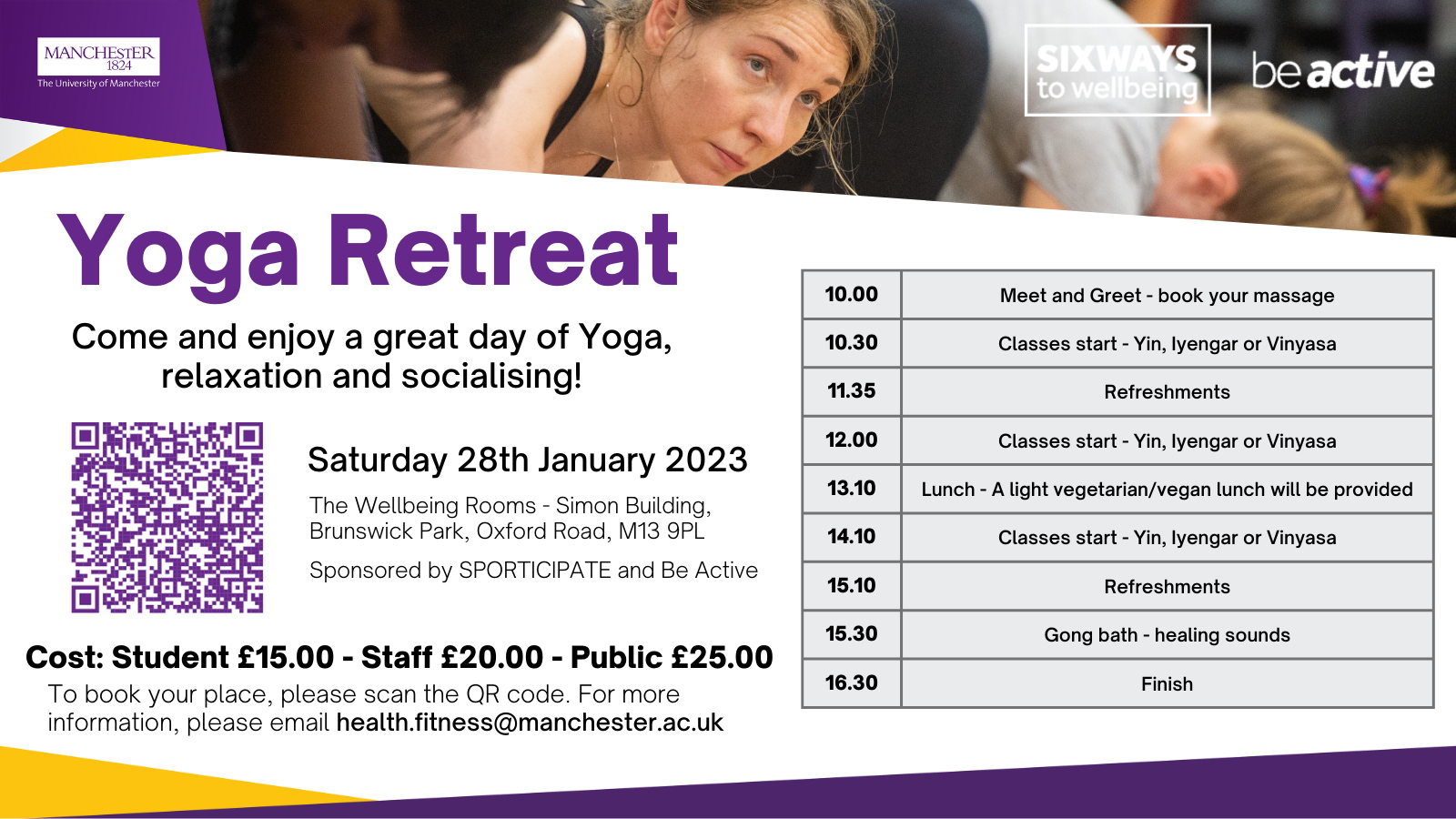 MANCHESTER
1824
The University of Manchester

SIXWAYS to wellbeing

be active

Yoga Retreat

Come and enjoy a great day of Yoga, relaxation and socialising!

Saturday 28th January 2023

The Wellbeing Rooms - Simon Building, Brunswick Park, Oxford Road, M13 9PL

Sponsored by SPORTICIPATE and Be Active

Cost: Student £15.00 - Staff £20.00 - Public £25.00

To book your place, please scan the QR code. For more information, please email health.fitness@manchester.ac.uk

| 10.00 | Meet and Greet - book your massage |
|---|---|
| 10.30 | Classes start - Yin, Iyengar or Vinyasa |
| 11.35 | Refreshments |
| 12.00 | Classes start - Yin, Iyengar or Vinyasa |
| 13.10 | Lunch - A light vegetarian/vegan lunch will be provided |
| 14.10 | Classes start - Yin, Iyengar or Vinyasa |
| 15.10 | Refreshments |
| 15.30 | Gong bath - healing sounds |
| 16.30 | Finish |